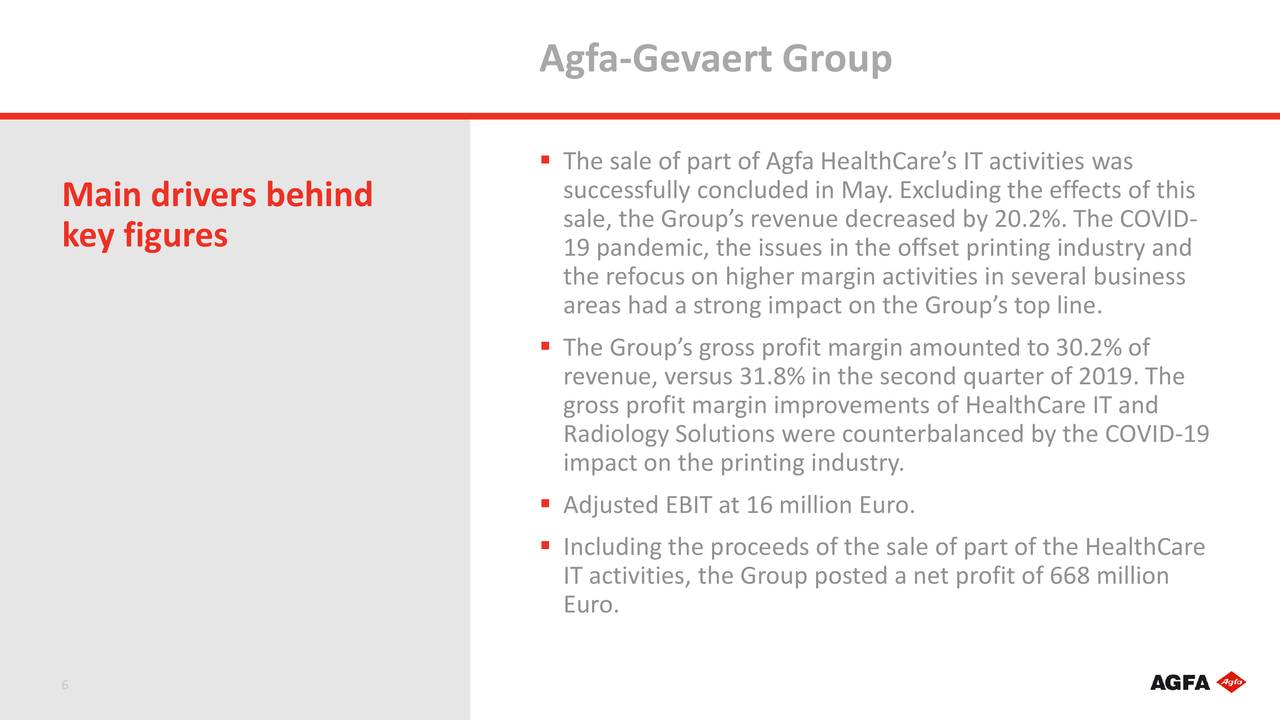 Agfa-Gevaert Group

Main drivers behind key figures

▪ The sale of part of Agfa HealthCare's IT activities was successfully concluded in May. Excluding the effects of this sale, the Group's revenue decreased by 20.2%. The COVID-19 pandemic, the issues in the offset printing industry and the refocus on higher margin activities in several business areas had a strong impact on the Group's top line.

▪ The Group's gross profit margin amounted to 30.2% of revenue, versus 31.8% in the second quarter of 2019. The gross profit margin improvements of HealthCare IT and Radiology Solutions were counterbalanced by the COVID-19 impact on the printing industry.

▪ Adjusted EBIT at 16 million Euro.

▪ Including the proceeds of the sale of part of the HealthCare IT activities, the Group posted a net profit of 668 million Euro.

6

AGFA Agfa